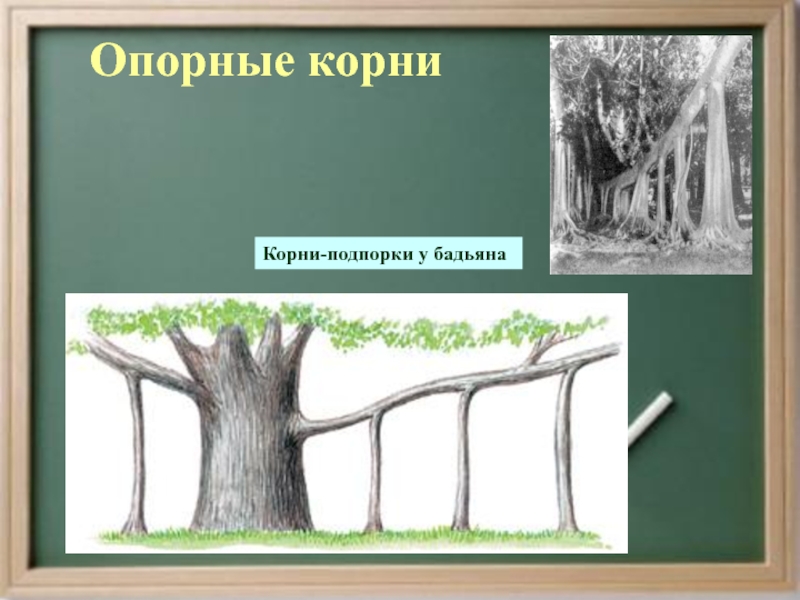 Опорные корни

Корни-подпорки у бадьяна